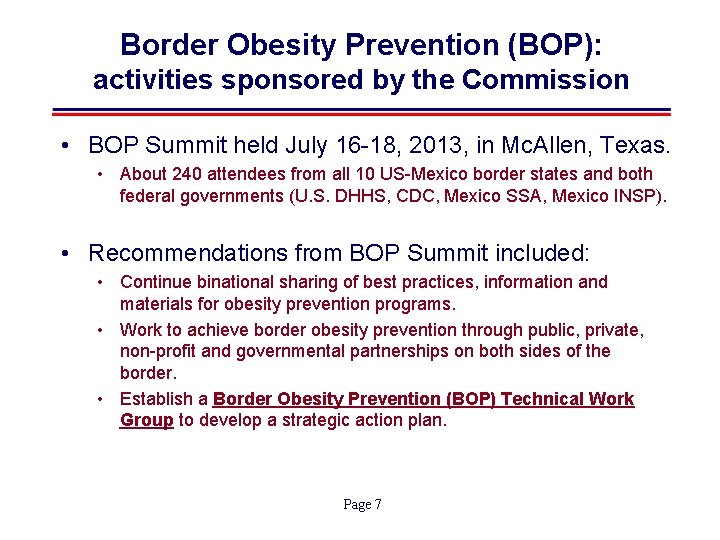 Border Obesity Prevention (BOP):
activities sponsored by the Commission

• BOP Summit held July 16-18, 2013, in McAllen, Texas.
  • About 240 attendees from all 10 US-Mexico border states and both federal governments (U.S. DHHS, CDC, Mexico SSA, Mexico INSP).

• Recommendations from BOP Summit included:
  • Continue binational sharing of best practices, information and materials for obesity prevention programs.
  • Work to achieve border obesity prevention through public, private, non-profit and governmental partnerships on both sides of the border.
  • Establish a Border Obesity Prevention (BOP) Technical Work Group to develop a strategic action plan.

Page 7